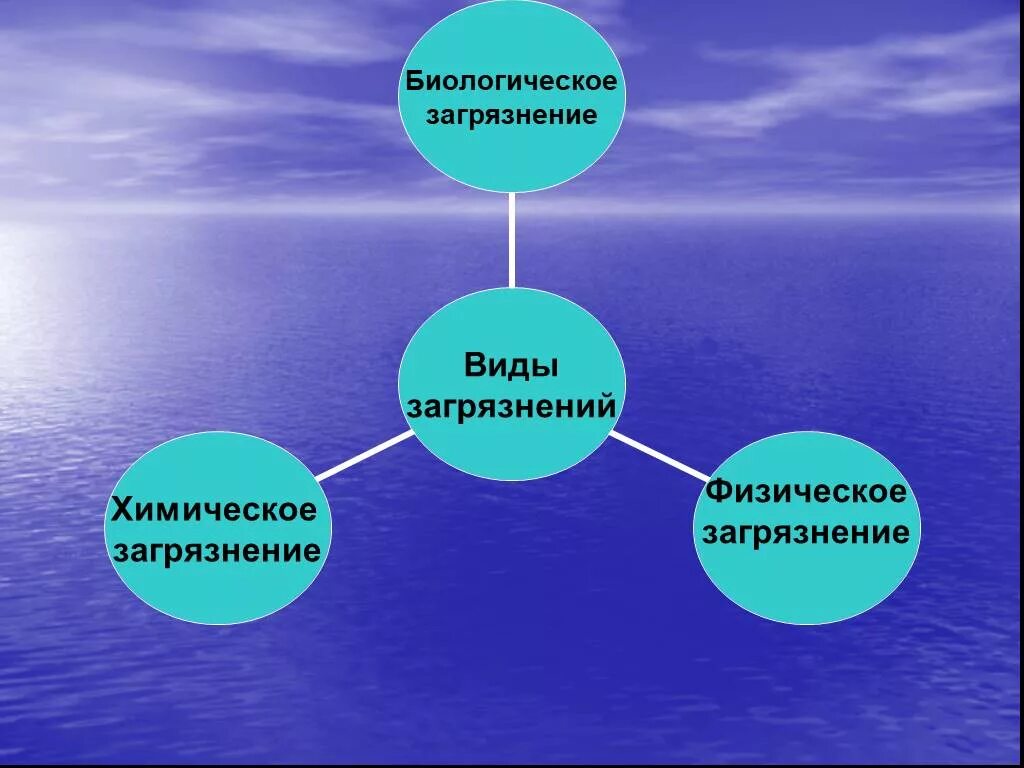 Биологическое загрязнение

Виды загрязнений

Химическое загрязнение

Физическое загрязнение